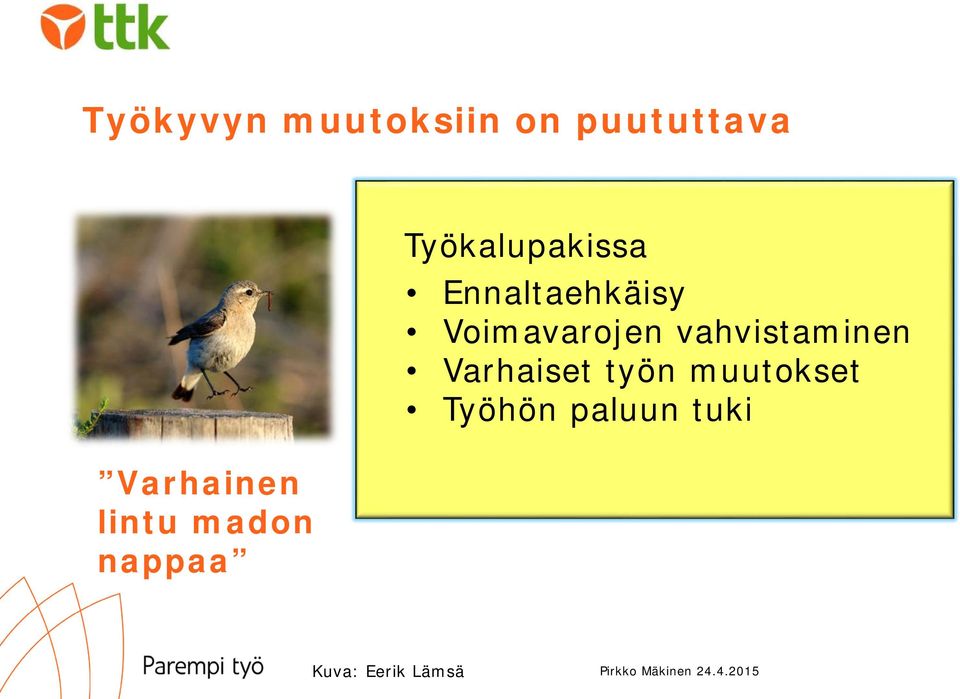 ttk

Työkyvyn muutoksiin on puututtava

Työkalupakissa
• Ennaltaehkäisy
• Voimavarojen vahvistaminen
• Varhaiset työn muutokset
• Työhön paluun tuki

”Varhainen lintu madon nappaa”

Parempi työ

Kuva: Eerik Lämsä

Pirkko Mäkinen 24.4.2015